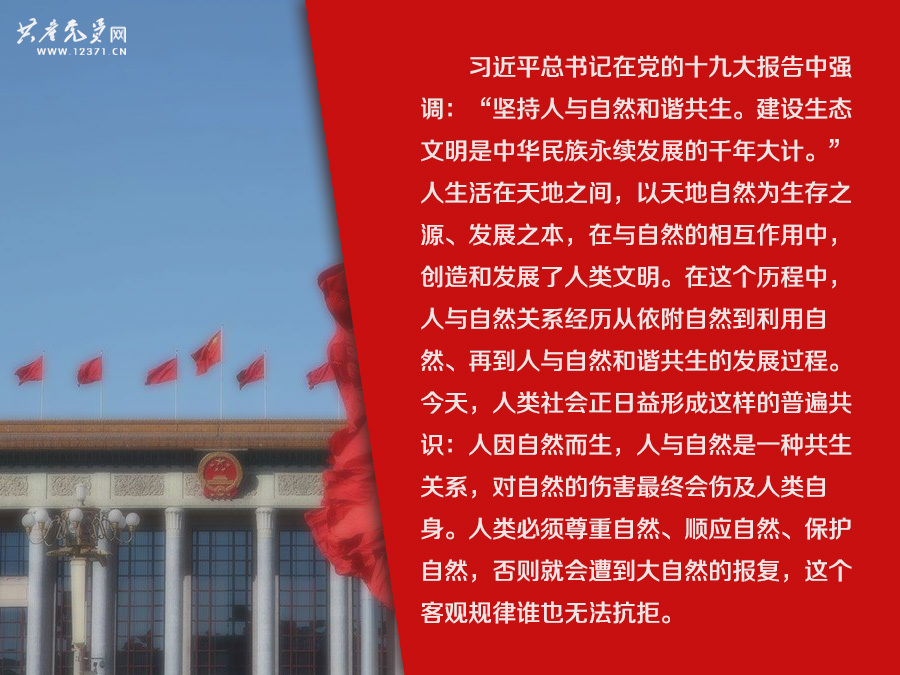 共产党员网
WWW.12371.CN

习近平总书记在党的十九大报告中强调：“坚持人与自然和谐共生。建设生态文明是中华民族永续发展的千年大计。”人生活在天地之间，以天地自然为生存之源、发展之本，在与自然的相互作用中，创造和发展了人类文明。在这个历程中，人与自然关系经历从依附自然到利用自然、再到人与自然和谐共生的发展过程。今天，人类社会正日益形成这样的普遍共识：人因自然而生，人与自然是一种共生关系，对自然的伤害最终会伤及人类自身。人类必须尊重自然、顺应自然、保护自然，否则就会遭到大自然的报复，这个客观规律谁也无法抗拒。